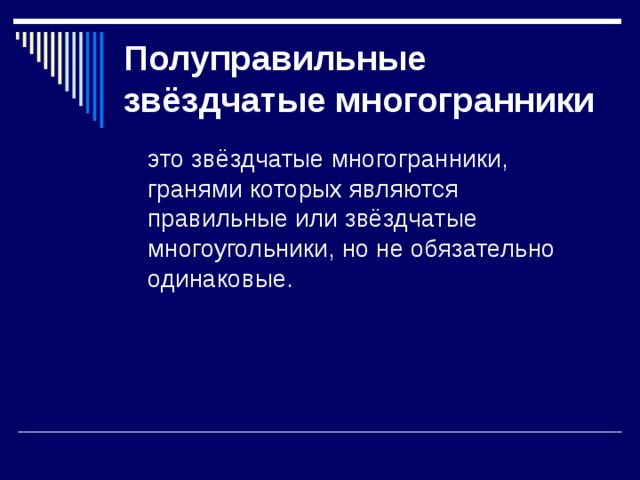 Полуправильные звёздчатые многогранники

это звёздчатые многогранники, гранями которых являются правильные или звёздчатые многоугольники, но не обязательно одинаковые.